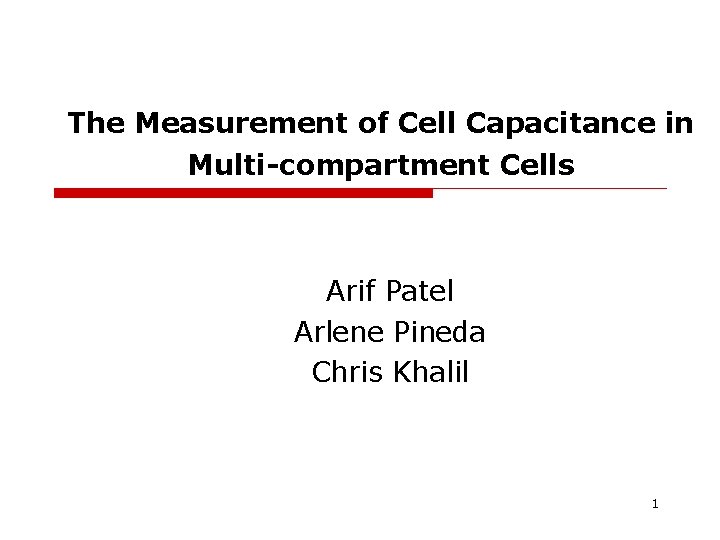 The Measurement of Cell Capacitance in Multi-compartment Cells

Arif Patel
Arlene Pineda
Chris Khalil

1